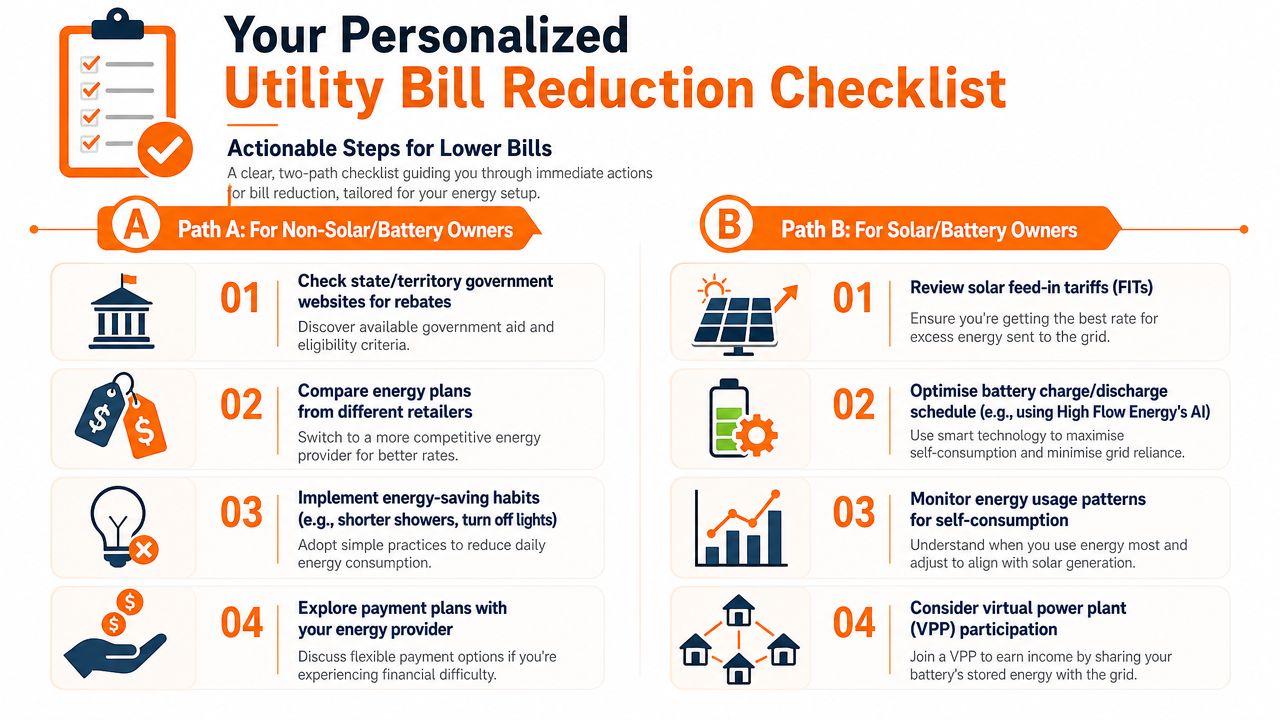 Your Personalized
Utility Bill Reduction Checklist

Actionable Steps for Lower Bills
A clear, two-path checklist guiding you through immediate actions for bill reduction, tailored for your energy setup.

A Path A: For Non-Solar/Battery Owners

01 Check state/territory government websites for rebates
Discover available government aid and eligibility criteria.

02 Compare energy plans from different retailers
Switch to a more competitive energy provider for better rates.

03 Implement energy-saving habits (e.g., shorter showers, turn off lights)
Adopt simple practices to reduce daily energy consumption.

04 Explore payment plans with your energy provider
Discuss flexible payment options if you're experiencing financial difficulty.

B Path B: For Solar/Battery Owners

01 Review solar feed-in tariffs (FITs)
Ensure you're getting the best rate for excess energy sent to the grid.

02 Optimise battery charge/discharge schedule (e.g., using High Flow Energy's AI)
Use smart technology to maximise self-consumption and minimise grid reliance.

03 Monitor energy usage patterns for self-consumption
Understand when you use energy most and adjust to align with solar generation.

04 Consider virtual power plant (VPP) participation
Join a VPP to earn income by sharing your battery's stored energy with the grid.